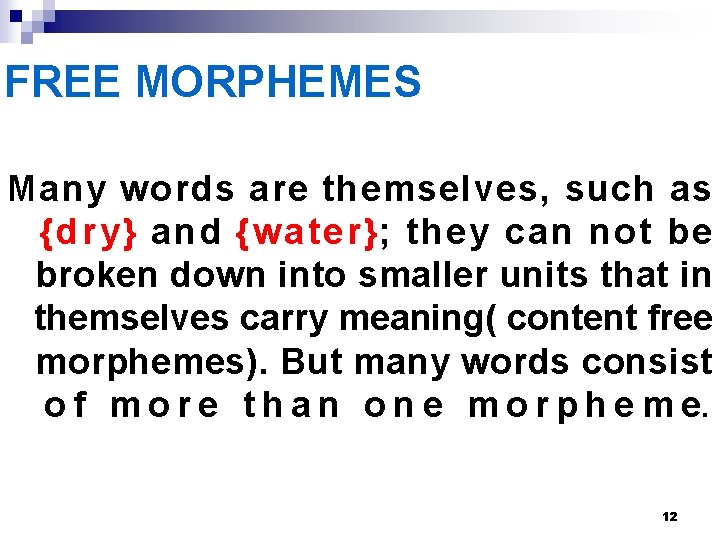 FREE MORPHEMES

Many words are themselves, such as {dry} and {water}; they can not be broken down into smaller units that in themselves carry meaning( content free morphemes). But many words consist of more than one morpheme.

12